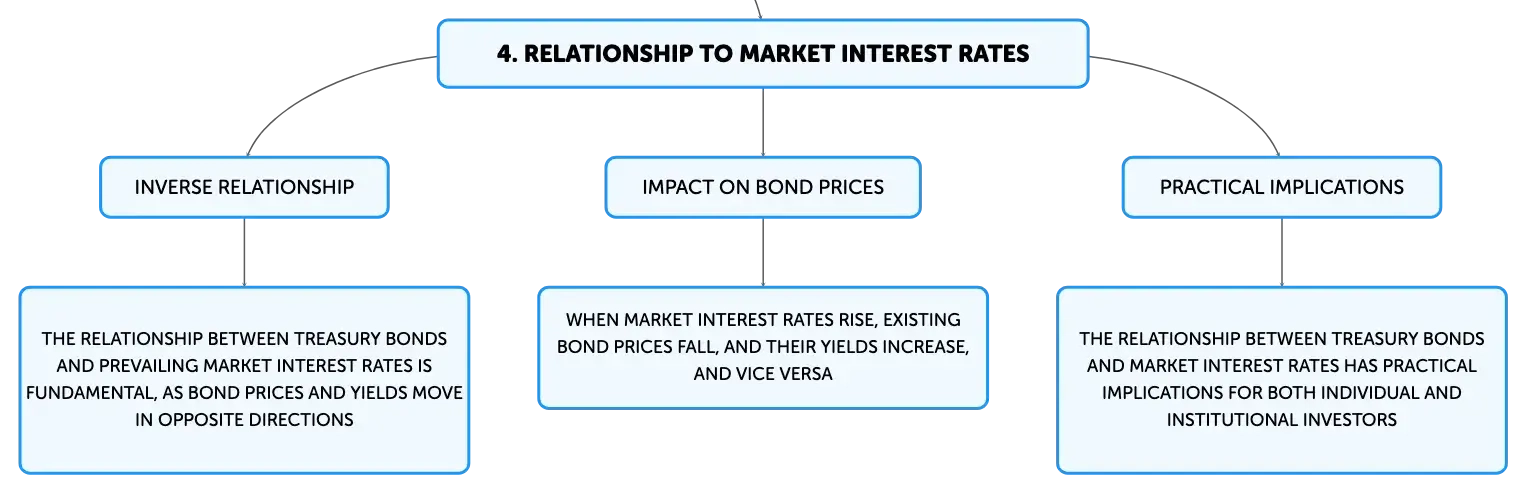 4. RELATIONSHIP TO MARKET INTEREST RATES

INVERSE RELATIONSHIP

THE RELATIONSHIP BETWEEN TREASURY BONDS AND PREVAILING MARKET INTEREST RATES IS FUNDAMENTAL, AS BOND PRICES AND YIELDS MOVE IN OPPOSITE DIRECTIONS

IMPACT ON BOND PRICES

WHEN MARKET INTEREST RATES RISE, EXISTING BOND PRICES FALL, AND THEIR YIELDS INCREASE, AND VICE VERSA

PRACTICAL IMPLICATIONS

THE RELATIONSHIP BETWEEN TREASURY BONDS AND MARKET INTEREST RATES HAS PRACTICAL IMPLICATIONS FOR BOTH INDIVIDUAL AND INSTITUTIONAL INVESTORS